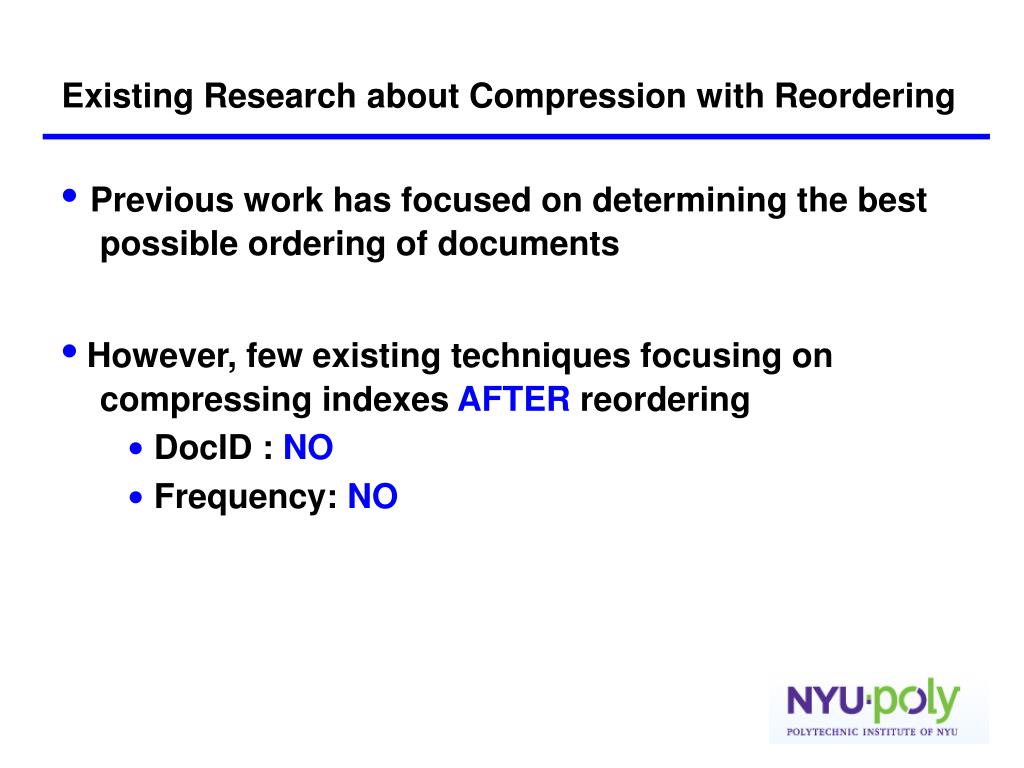 Existing Research about Compression with Reordering

• Previous work has focused on determining the best possible ordering of documents

• However, few existing techniques focusing on compressing indexes AFTER reordering

• DocID : NO

• Frequency: NO

NYU·poly
POLYTECHNIC INSTITUTE OF NYU